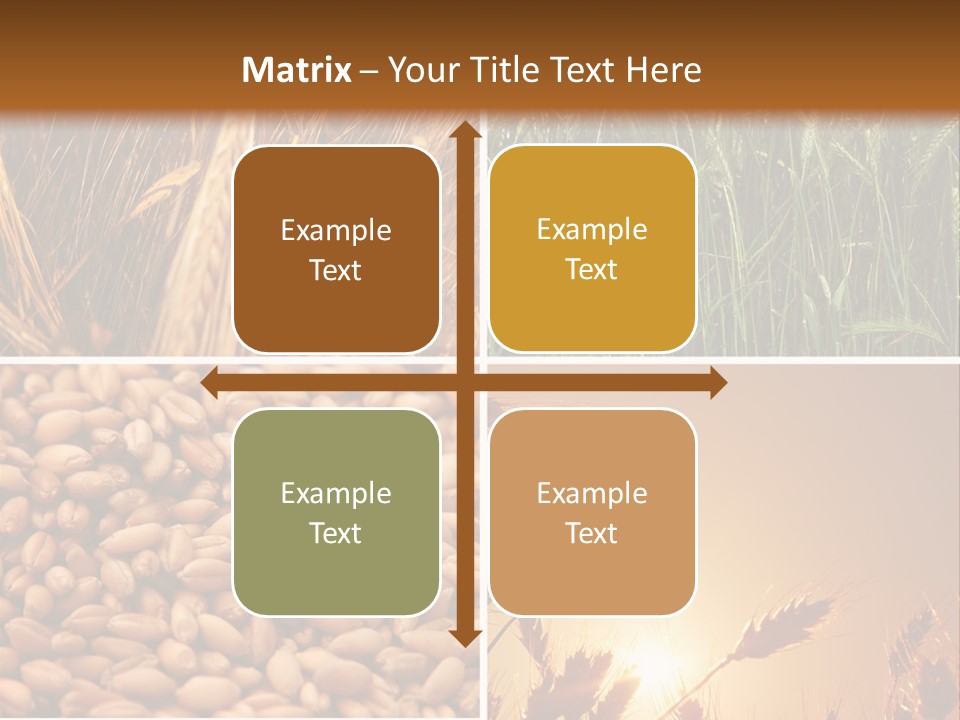 Matrix – Your Title Text Here

Example Text

Example Text

Example Text

Example Text